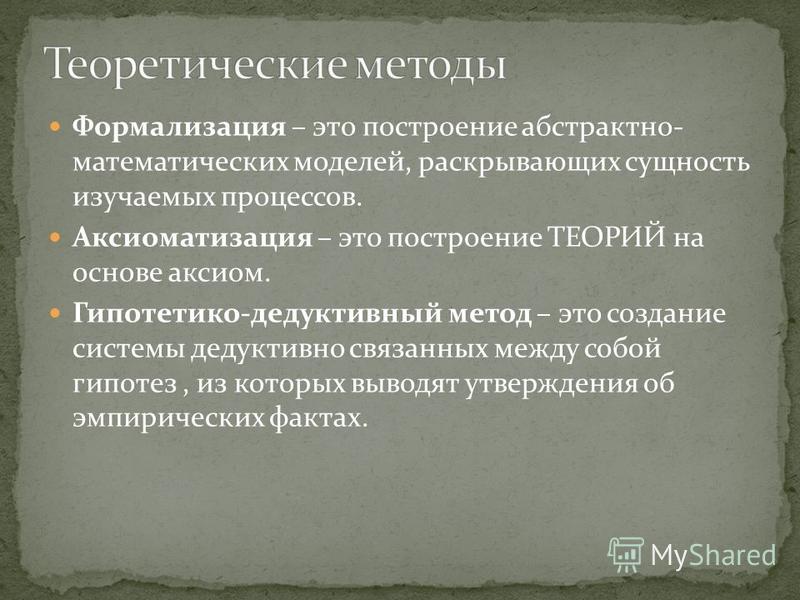 Теоретические методы

Формализация – это построение абстрактно-математических моделей, раскрывающих сущность изучаемых процессов.

Аксиоматизация – это построение ТЕОРИЙ на основе аксиом.

Гипотетико-дедуктивный метод – это создание системы дедуктивно связанных между собой гипотез , из которых выводят утверждения об эмпирических фактах.

MyShared